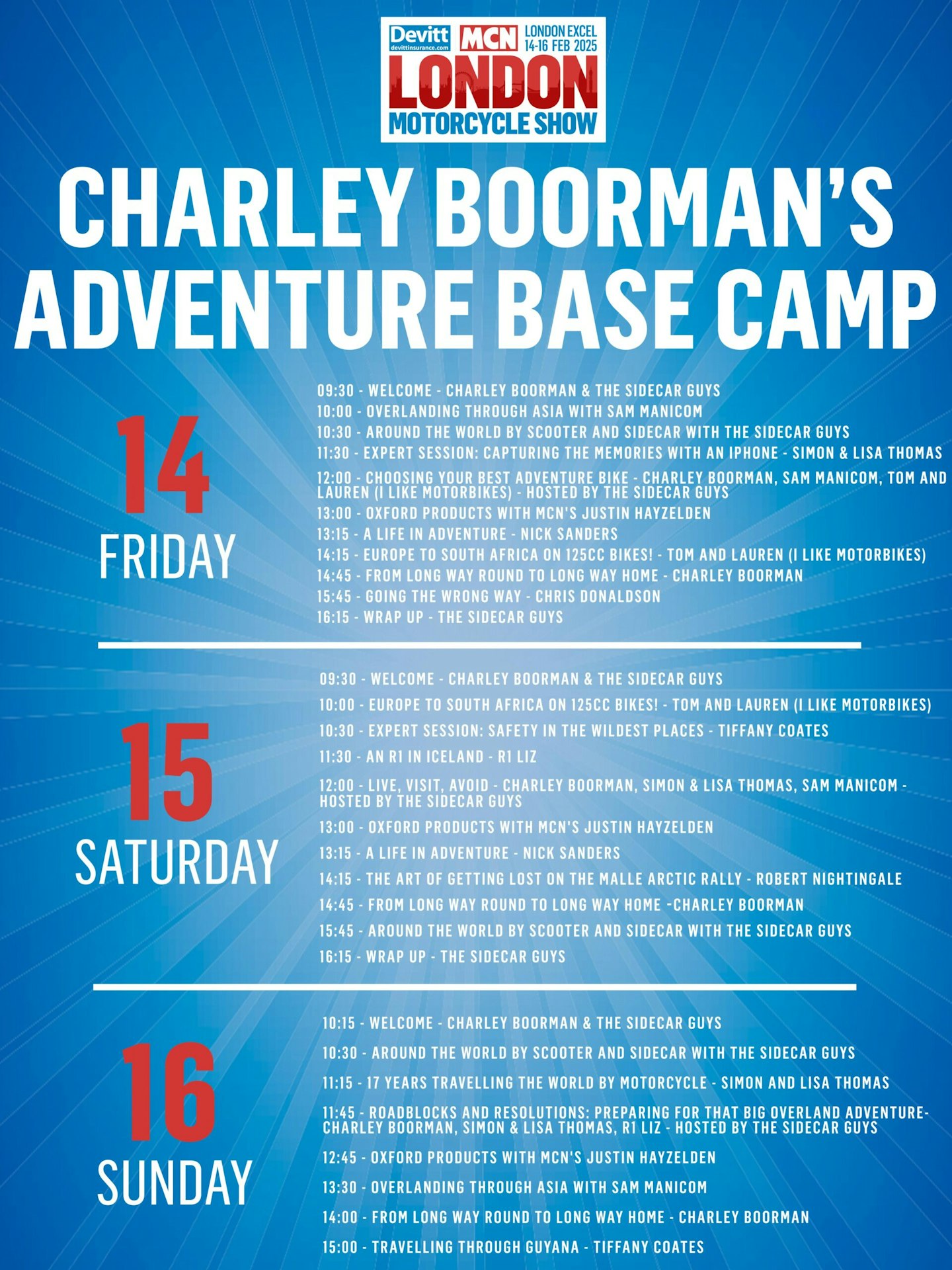 Devitt
devittinsurance.com
MCN
LONDON EXCEL
14-16 FEB 2025
LONDON
MOTORCYCLE SHOW

CHARLEY BOORMAN'S ADVENTURE BASE CAMP

14
FRIDAY

09:30 - WELCOME - CHARLEY BOORMAN & THE SIDECAR GUYS
10:00 - OVERLANDING THROUGH ASIA WITH SAM MANICOM
10:30 - AROUND THE WORLD BY SCOOTER AND SIDECAR WITH THE SIDECAR GUYS
11:30 - EXPERT SESSION: CAPTURING THE MEMORIES WITH AN IPHONE - SIMON & LISA THOMAS
12:00 - CHOOSING YOUR BEST ADVENTURE BIKE - CHARLEY BOORMAN, SAM MANICOM, TOM AND LAUREN (I LIKE MOTORBIKES) - HOSTED BY THE SIDECAR GUYS
13:00 - OXFORD PRODUCTS WITH MCN'S JUSTIN HAYZELDEN
13:15 - A LIFE IN ADVENTURE - NICK SANDERS
14:15 - EUROPE TO SOUTH AFRICA ON 125CC BIKES! - TOM AND LAUREN (I LIKE MOTORBIKES)
14:45 - FROM LONG WAY ROUND TO LONG WAY HOME - CHARLEY BOORMAN
15:45 - GOING THE WRONG WAY - CHRIS DONALDSON
16:15 - WRAP UP - THE SIDECAR GUYS

15
SATURDAY

09:30 - WELCOME - CHARLEY BOORMAN & THE SIDECAR GUYS
10:00 - EUROPE TO SOUTH AFRICA ON 125CC BIKES! - TOM AND LAUREN (I LIKE MOTORBIKES)
10:30 - EXPERT SESSION: SAFETY IN THE WILDEST PLACES - TIFFANY COATES
11:30 - AN R1 IN ICELAND - R1 LIZ
12:00 - LIVE, VISIT, AVOID - CHARLEY BOORMAN, SIMON & LISA THOMAS, SAM MANICOM - HOSTED BY THE SIDECAR GUYS
13:00 - OXFORD PRODUCTS WITH MCN'S JUSTIN HAYZELDEN
13:15 - A LIFE IN ADVENTURE - NICK SANDERS
14:15 - THE ART OF GETTING LOST ON THE MALLE ARCTIC RALLY - ROBERT NIGHTINGALE
14:45 - FROM LONG WAY ROUND TO LONG WAY HOME -CHARLEY BOORMAN
15:45 - AROUND THE WORLD BY SCOOTER AND SIDECAR WITH THE SIDECAR GUYS
16:15 - WRAP UP - THE SIDECAR GUYS

16
SUNDAY

10:15 - WELCOME - CHARLEY BOORMAN & THE SIDECAR GUYS
10:30 - AROUND THE WORLD BY SCOOTER AND SIDECAR WITH THE SIDECAR GUYS
11:15 - 17 YEARS TRAVELLING THE WORLD BY MOTORCYCLE - SIMON AND LISA THOMAS
11:45 - ROADBLOCKS AND RESOLUTIONS: PREPARING FOR THAT BIG OVERLAND ADVENTURE- CHARLEY BOORMAN, SIMON & LISA THOMAS, R1 LIZ - HOSTED BY THE SIDECAR GUYS
12:45 - OXFORD PRODUCTS WITH MCN'S JUSTIN HAYZELDEN
13:30 - OVERLANDING THROUGH ASIA WITH SAM MANICOM
14:00 - FROM LONG WAY ROUND TO LONG WAY HOME - CHARLEY BOORMAN
15:00 - TRAVELLING THROUGH GUYANA - TIFFANY COATES